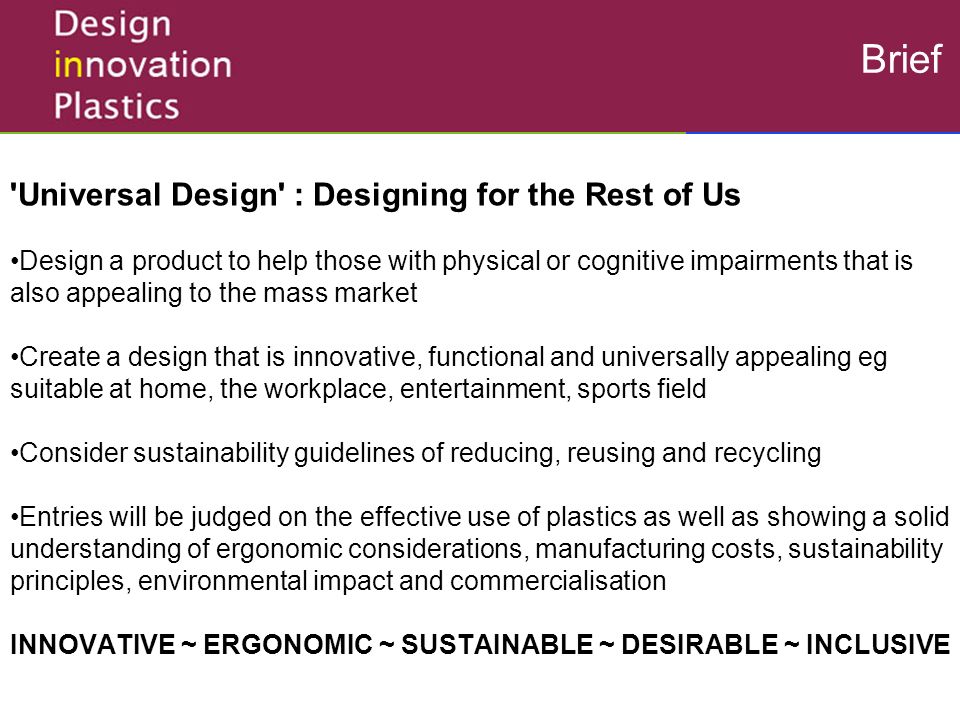 Design
innovation
Plastics

Brief

'Universal Design' : Designing for the Rest of Us

•Design a product to help those with physical or cognitive impairments that is also appealing to the mass market

•Create a design that is innovative, functional and universally appealing eg suitable at home, the workplace, entertainment, sports field

•Consider sustainability guidelines of reducing, reusing and recycling

•Entries will be judged on the effective use of plastics as well as showing a solid understanding of ergonomic considerations, manufacturing costs, sustainability principles, environmental impact and commercialisation

INNOVATIVE ~ ERGONOMIC ~ SUSTAINABLE ~ DESIRABLE ~ INCLUSIVE